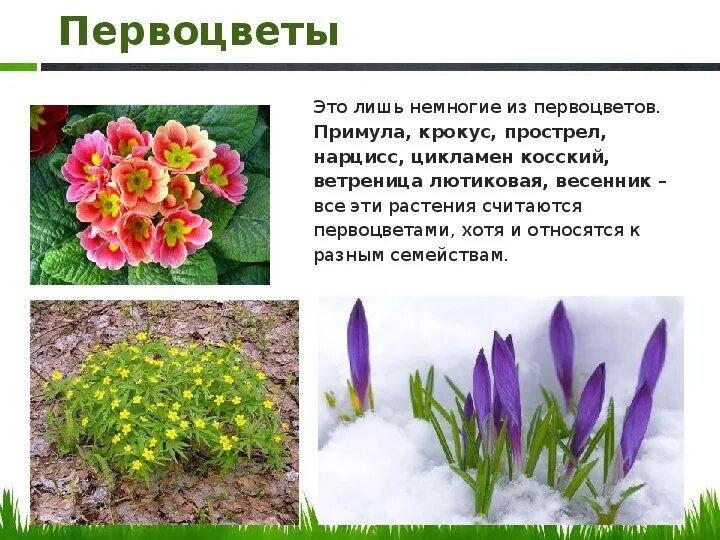 Первоцветы

Это лишь немногие из первоцветов. Примула, крокус, прострел, нарцисс, цикламен косский, ветреница лютиковая, весенник – все эти растения считаются первоцветами, хотя и относятся к разным семействам.